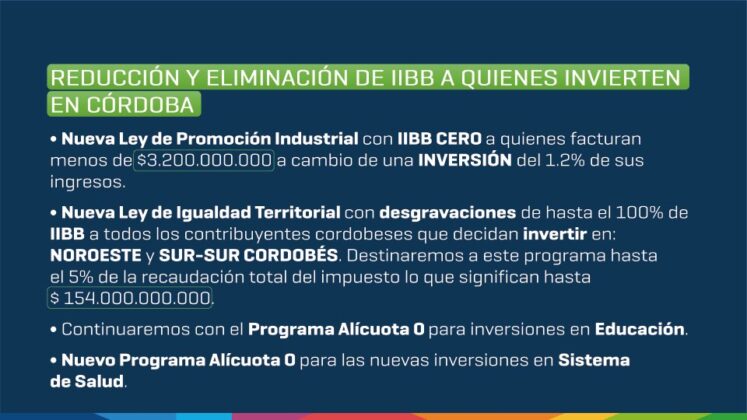 REDUCCIÓN Y ELIMINACIÓN DE IIBB A QUIENES INVIERTEN EN CÓRDOBA

• Nueva Ley de Promoción Industrial con IIBB CERO a quienes facturan menos de $3.200.000.000 a cambio de una INVERSIÓN del 1.2% de sus ingresos.

• Nueva Ley de Igualdad Territorial con desgravaciones de hasta el 100% de IIBB a todos los contribuyentes cordobeses que decidan invertir en: NOROESTE y SUR-SUR CORDOBÉS. Destinaremos a este programa hasta el 5% de la recaudación total del impuesto lo que significan hasta $ 154.000.000.000.

• Continuaremos con el Programa Alícuota 0 para inversiones en Educación.

• Nuevo Programa Alícuota 0 para las nuevas inversiones en Sistema de Salud.